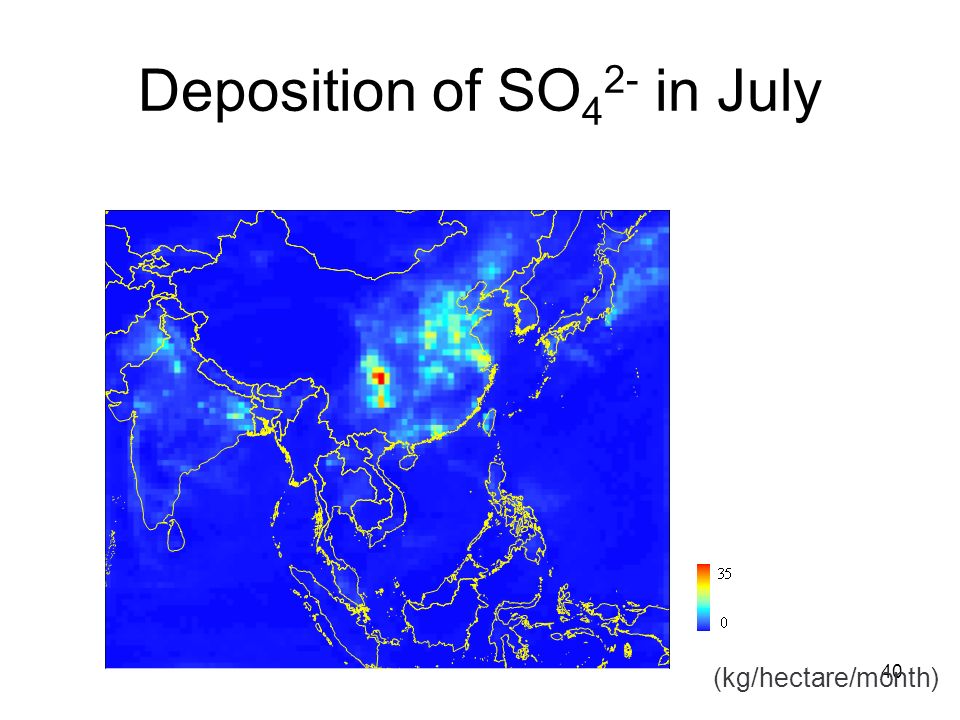 Deposition of $SO_4^{2-}$ in July

35

0

(kg/hectare/month)

40